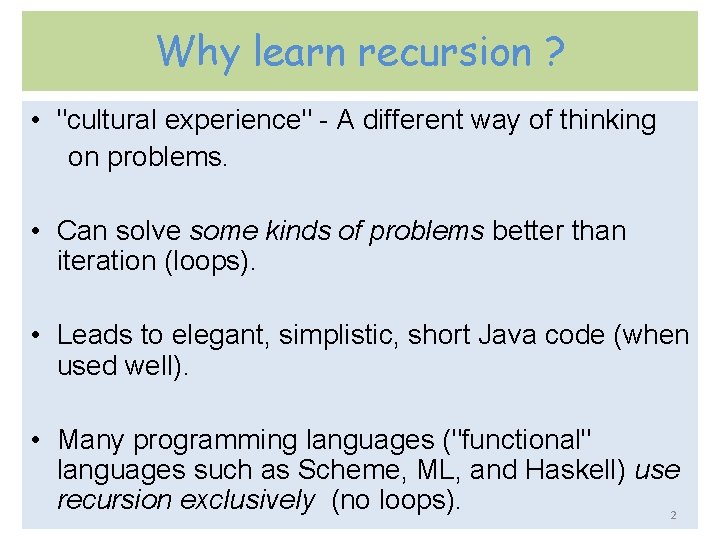 Why learn recursion ?

• "cultural experience" - A different way of thinking on problems.

• Can solve some kinds of problems better than iteration (loops).

• Leads to elegant, simplistic, short Java code (when used well).

• Many programming languages ("functional" languages such as Scheme, ML, and Haskell) use recursion exclusively (no loops).

2